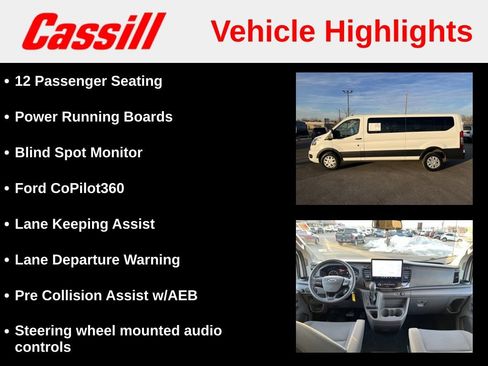 Cassill

Vehicle Highlights

• 12 Passenger Seating

• Power Running Boards

• Blind Spot Monitor

• Ford CoPilot360

• Lane Keeping Assist

• Lane Departure Warning

• Pre Collision Assist w/AEB

• Steering wheel mounted audio controls